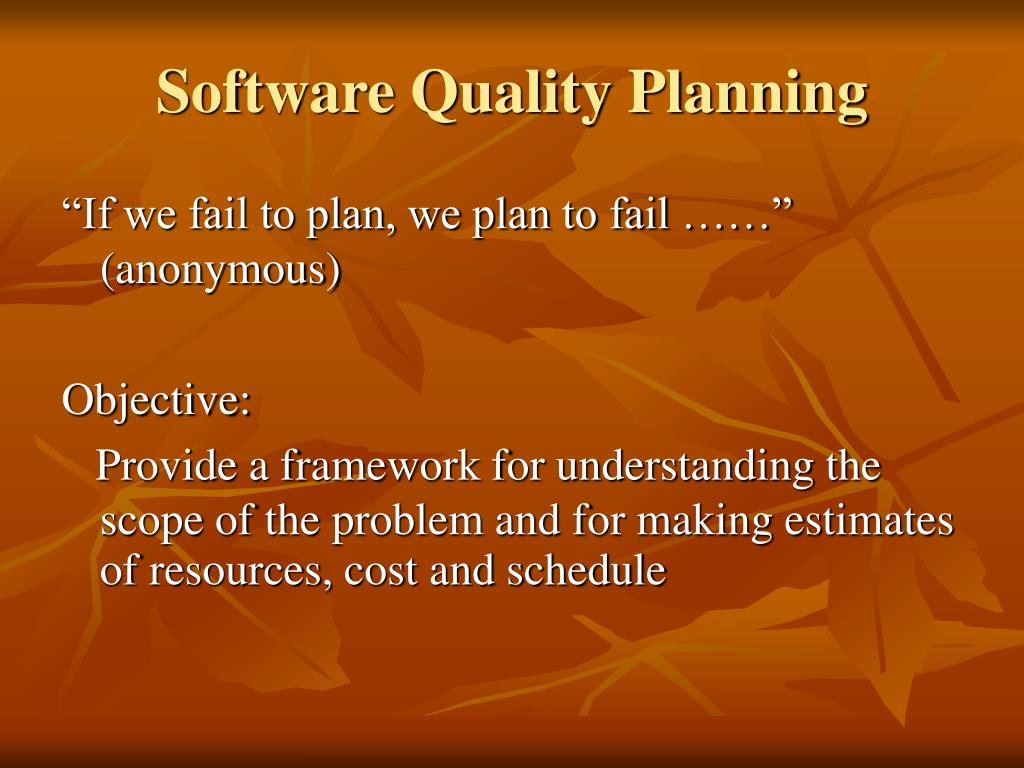 Software Quality Planning

“If we fail to plan, we plan to fail ……” (anonymous)

Objective:

Provide a framework for understanding the scope of the problem and for making estimates of resources, cost and schedule